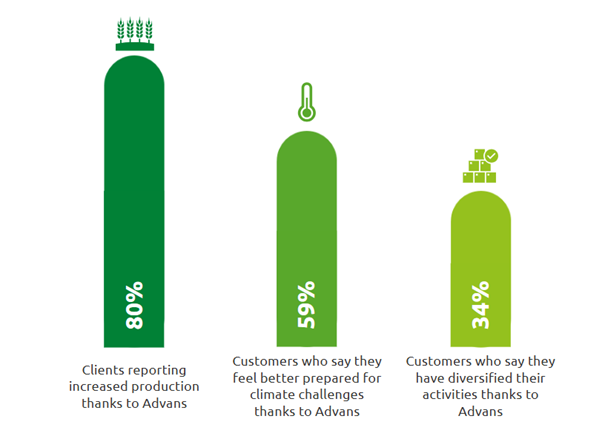 80%

Clients reporting increased production thanks to Advans

59%

Customers who say they feel better prepared for climate challenges thanks to Advans

34%

Customers who say they have diversified their activities thanks to Advans